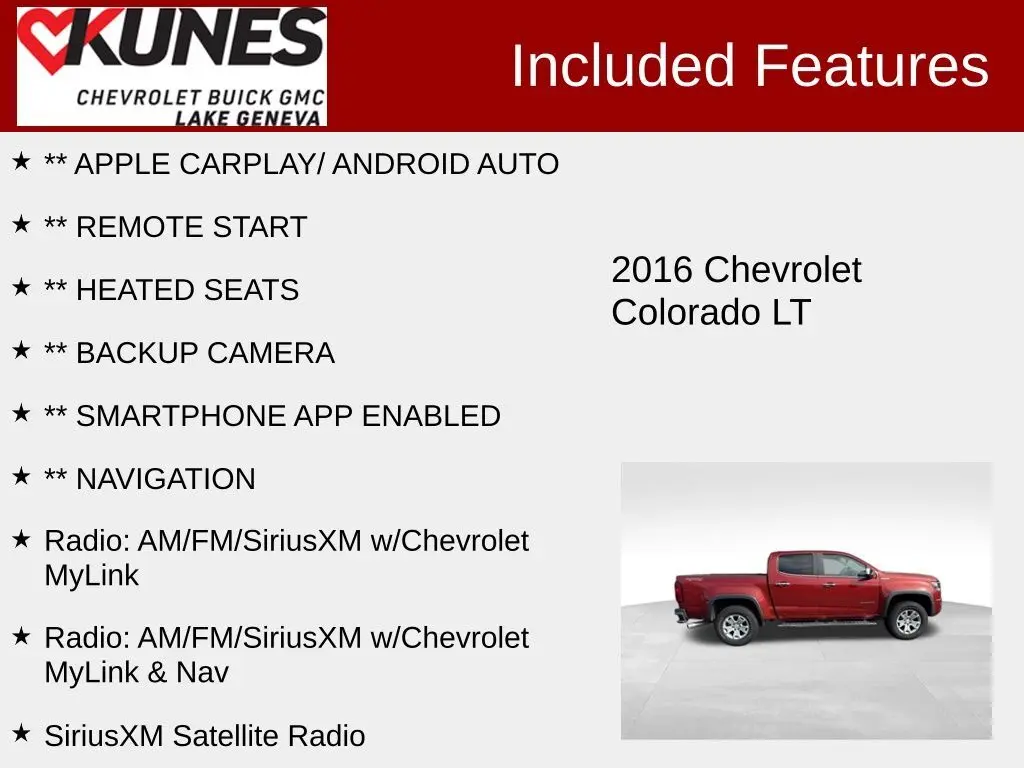 KUNES
CHEVROLET BUICK GMC
LAKE GENEVA

Included Features

★ ** APPLE CARPLAY/ ANDROID AUTO

★ ** REMOTE START

★ ** HEATED SEATS

★ ** BACKUP CAMERA

★ ** SMARTPHONE APP ENABLED

★ ** NAVIGATION

★ Radio: AM/FM/SiriusXM w/Chevrolet MyLink

★ Radio: AM/FM/SiriusXM w/Chevrolet MyLink & Nav

★ SiriusXM Satellite Radio

2016 Chevrolet Colorado LT